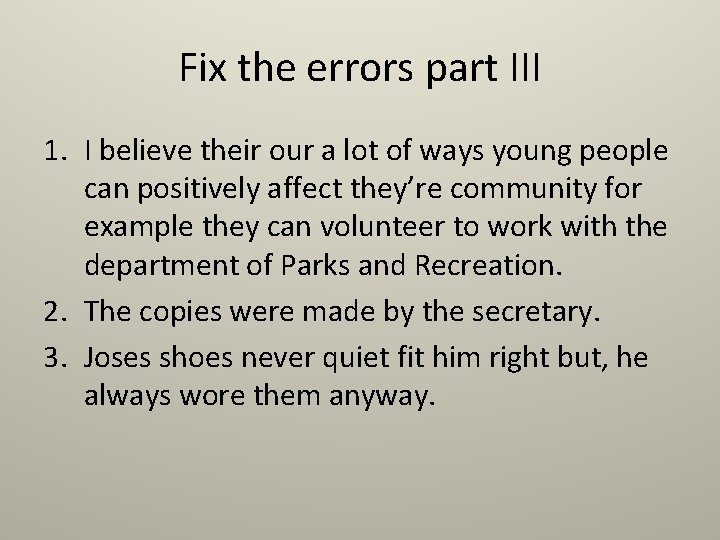 Fix the errors part III

1. I believe their our a lot of ways young people can positively affect they’re community for example they can volunteer to work with the department of Parks and Recreation.
2. The copies were made by the secretary.
3. Joses shoes never quiet fit him right but, he always wore them anyway.